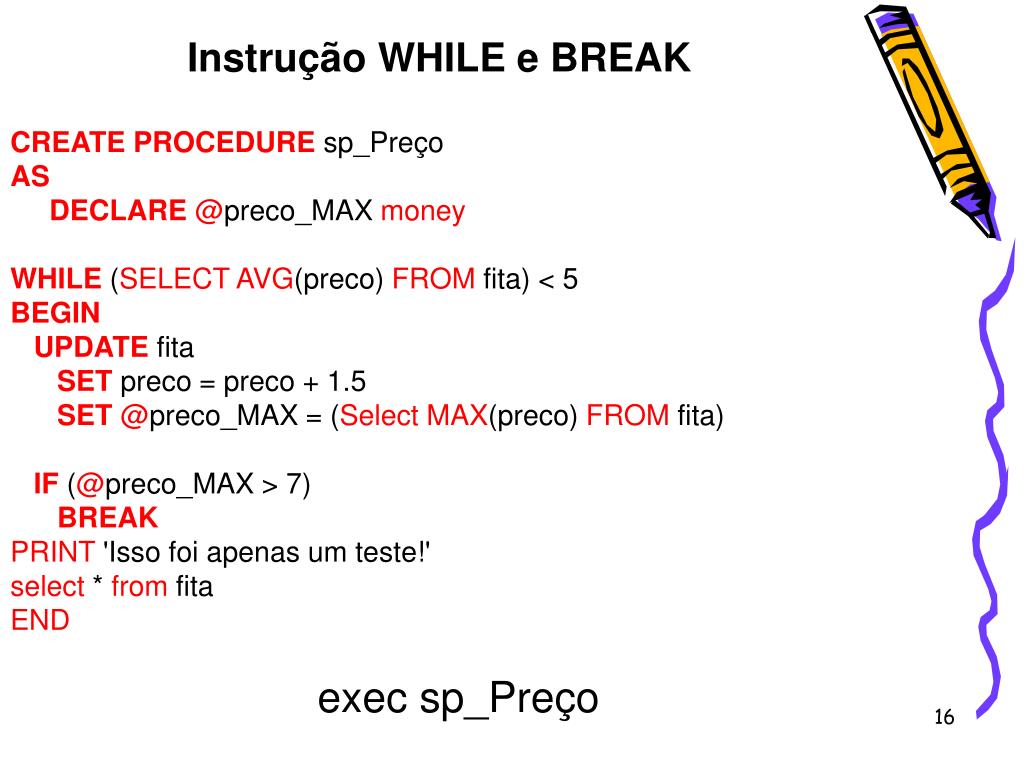 Instrução WHILE e BREAK

CREATE PROCEDURE sp_Preço
AS
DECLARE @preco_MAX money

WHILE (SELECT AVG(preco) FROM fita) < 5
BEGIN
UPDATE fita
SET preco = preco + 1.5
SET @preco_MAX = (Select MAX(preco) FROM fita)

IF (@preco_MAX > 7)
BREAK
PRINT 'Isso foi apenas um teste!'
select * from fita
END

exec sp_Preço

16